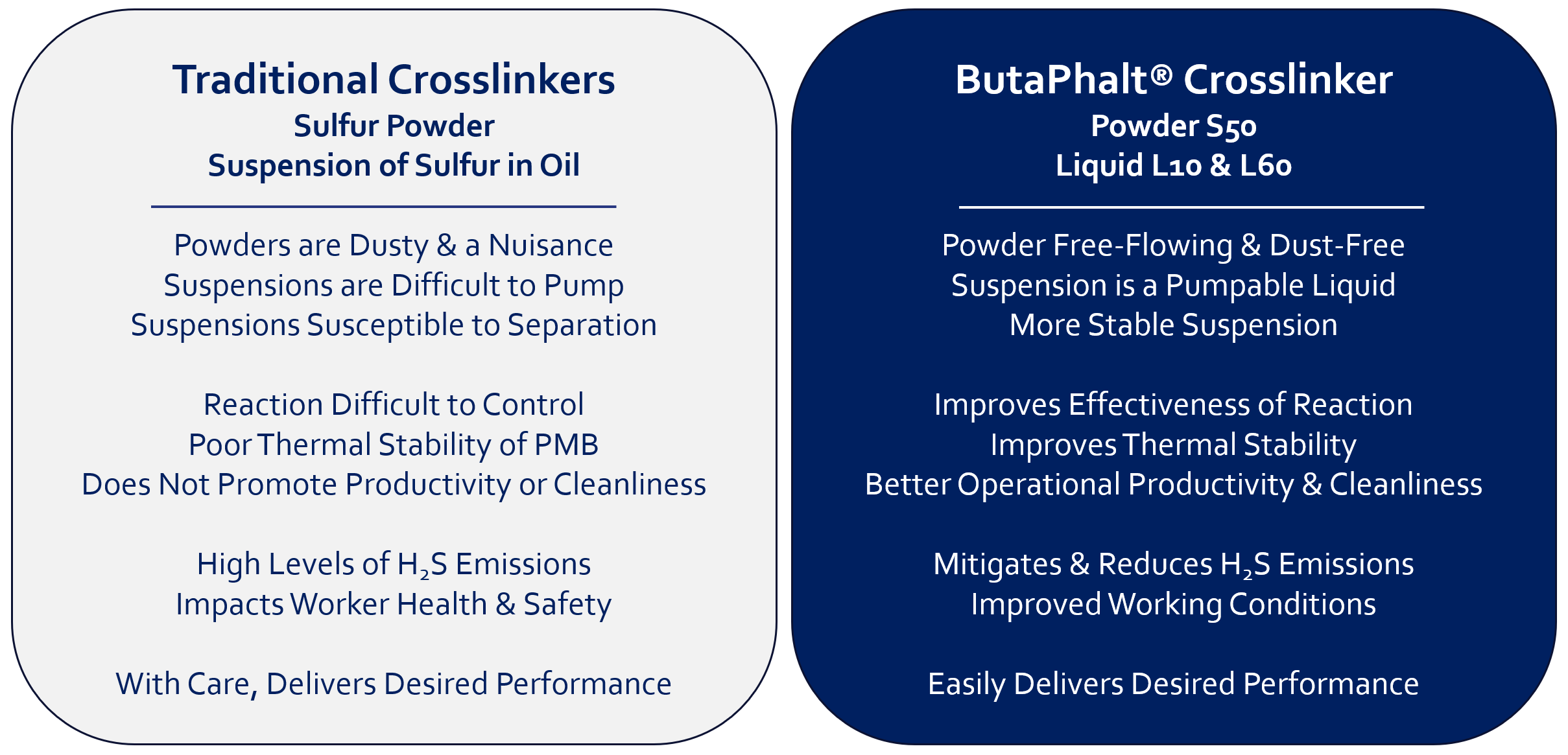 Traditional Crosslinkers
Sulfur Powder
Suspension of Sulfur in Oil

Powders are Dusty & a Nuisance
Suspensions are Difficult to Pump
Suspensions Susceptible to Separation

Reaction Difficult to Control
Poor Thermal Stability of PMB
Does Not Promote Productivity or Cleanliness

High Levels of $H_2S$ Emissions
Impacts Worker Health & Safety

With Care, Delivers Desired Performance

ButaPhalt® Crosslinker
Powder S50
Liquid L10 & L60

Powder Free-Flowing & Dust-Free
Suspension is a Pumpable Liquid
More Stable Suspension

Improves Effectiveness of Reaction
Improves Thermal Stability
Better Operational Productivity & Cleanliness

Mitigates & Reduces $H_2S$ Emissions
Improved Working Conditions

Easily Delivers Desired Performance